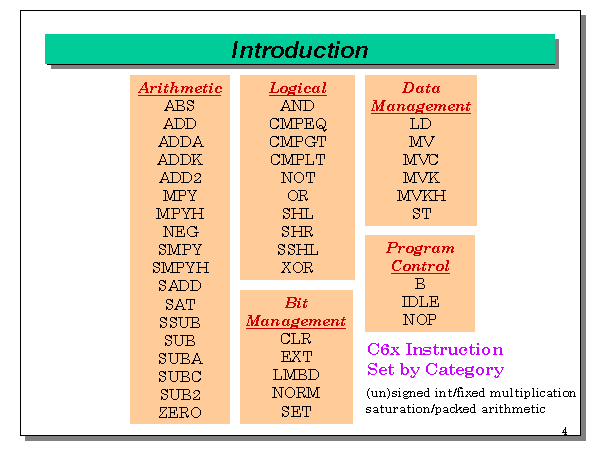 Introduction

Arithmetic
ABS
ADD
ADDA
ADDK
ADD2
MPY
MPYH
NEG
SMPY
SMPYH
SADD
SAT
SSUB
SUB
SUBA
SUBC
SUB2
ZERO

Logical
AND
CMPEQ
CMPGT
CMPLT
NOT
OR
SHL
SHR
SSHL
XOR

Bit Management
CLR
EXT
LMBD
NORM
SET

Data Management
LD
MV
MVC
MVK
MVKH
ST

Program Control
B
IDLE
NOP

C6x Instruction Set by Category

(un)signed int/fixed multiplication
saturation/packed arithmetic

4